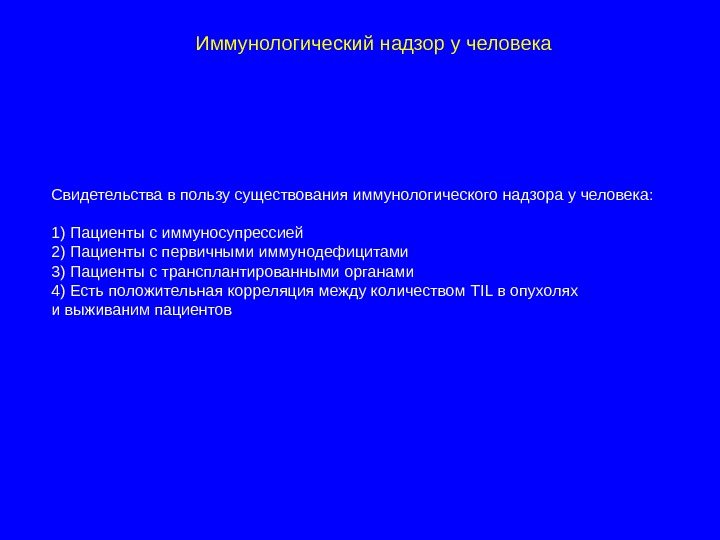 Иммунологический надзор у человека

Свидетельства в пользу существования иммунологического надзора у человека:

1) Пациенты с иммуносупрессией
2) Пациенты с первичными иммунодефицитами
3) Пациенты с трансплантированными органами
4) Есть положительная корреляция между количеством TIL в опухолях и выживаним пациентов